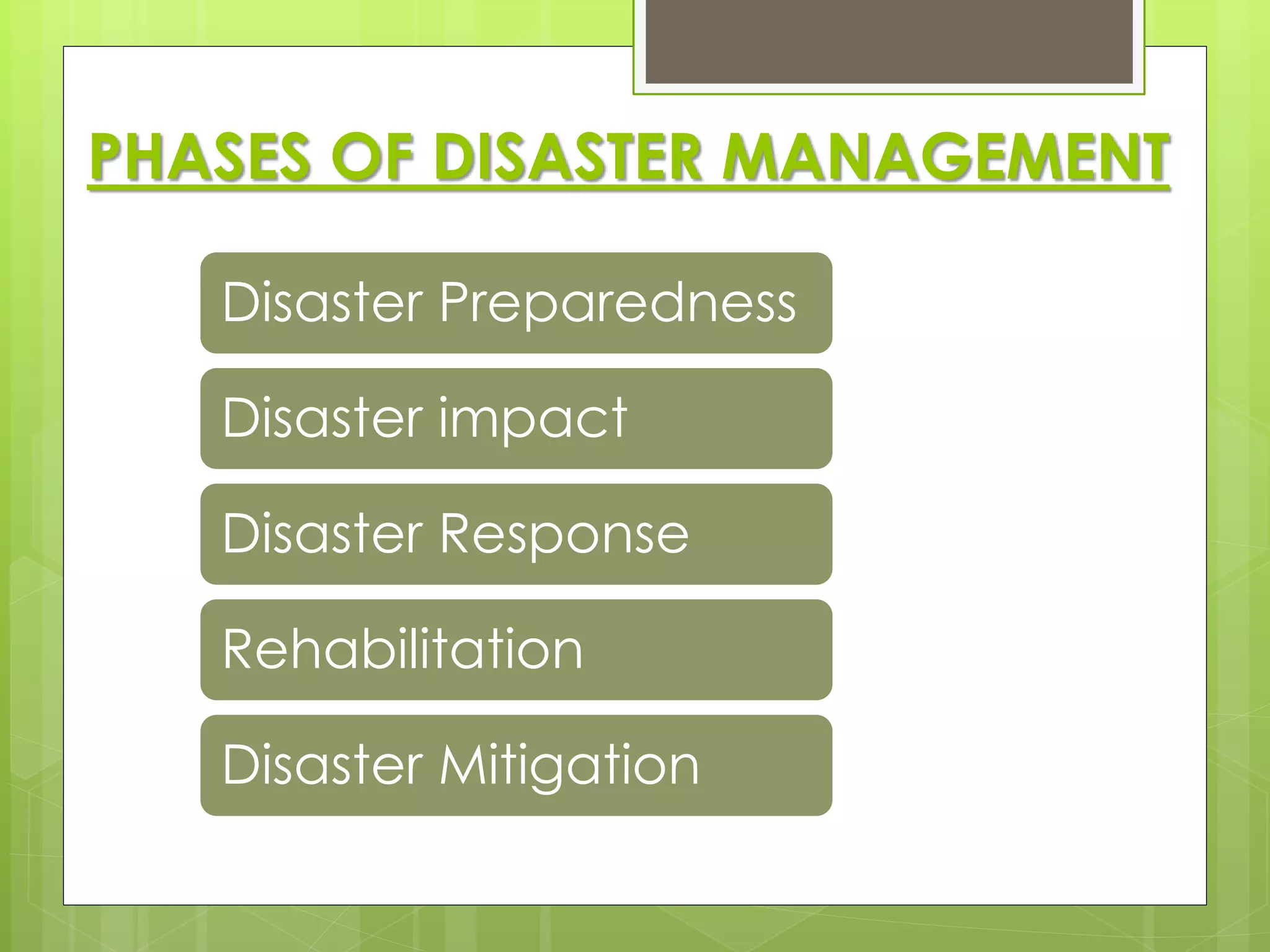 PHASES OF DISASTER MANAGEMENT

Disaster Preparedness

Disaster impact

Disaster Response

Rehabilitation

Disaster Mitigation